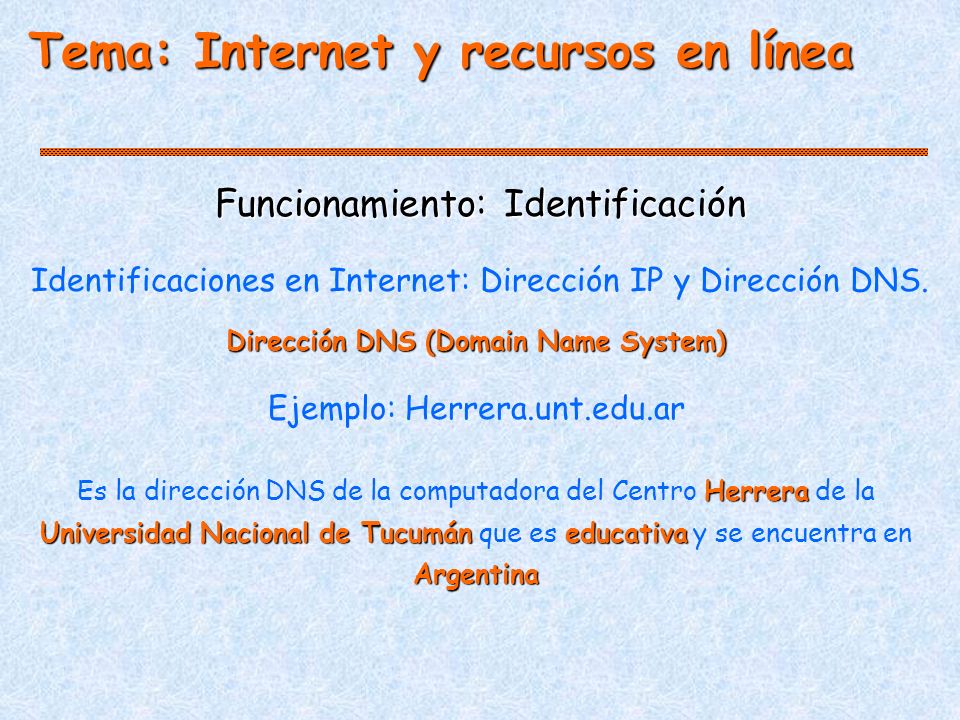 Tema: Internet y recursos en línea

Funcionamiento: Identificación

Identificaciones en Internet: Dirección IP y Dirección DNS.

Dirección DNS (Domain Name System)

Ejemplo: Herrera.unt.edu.ar

Es la dirección DNS de la computadora del Centro Herrera de la Universidad Nacional de Tucumán que es educativa y se encuentra en Argentina